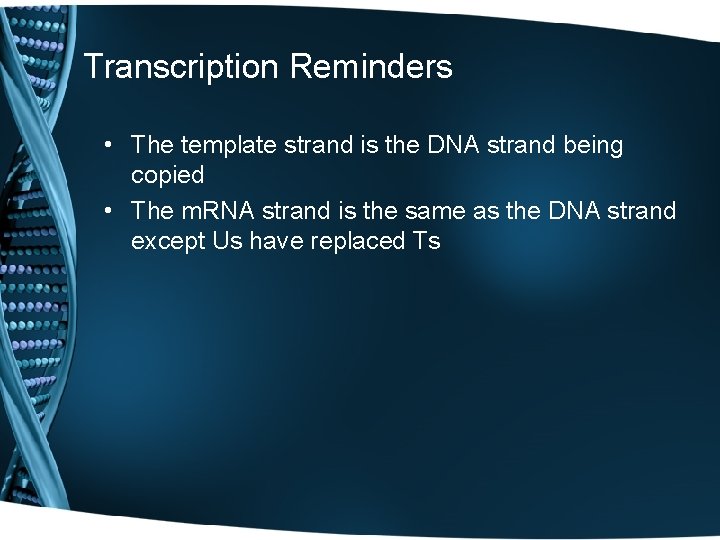 Transcription Reminders

• The template strand is the DNA strand being copied
• The mRNA strand is the same as the DNA strand except Us have replaced Ts